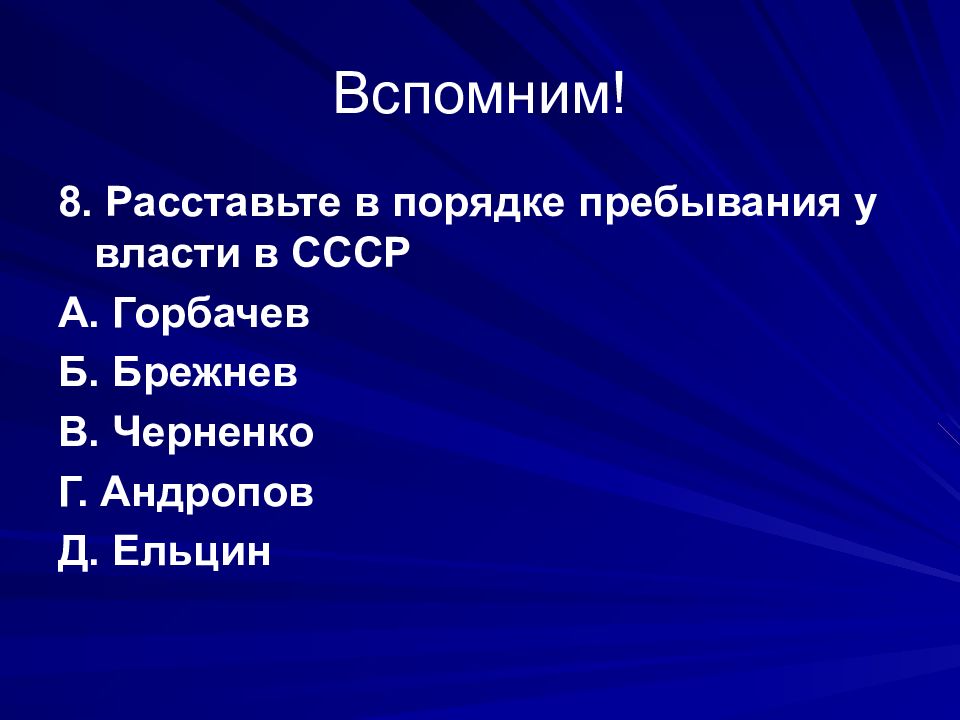 Вспомним!

8. Расставьте в порядке пребывания у власти в СССР

А. Горбачев

Б. Брежнев

В. Черненко

Г. Андропов

Д. Ельцин